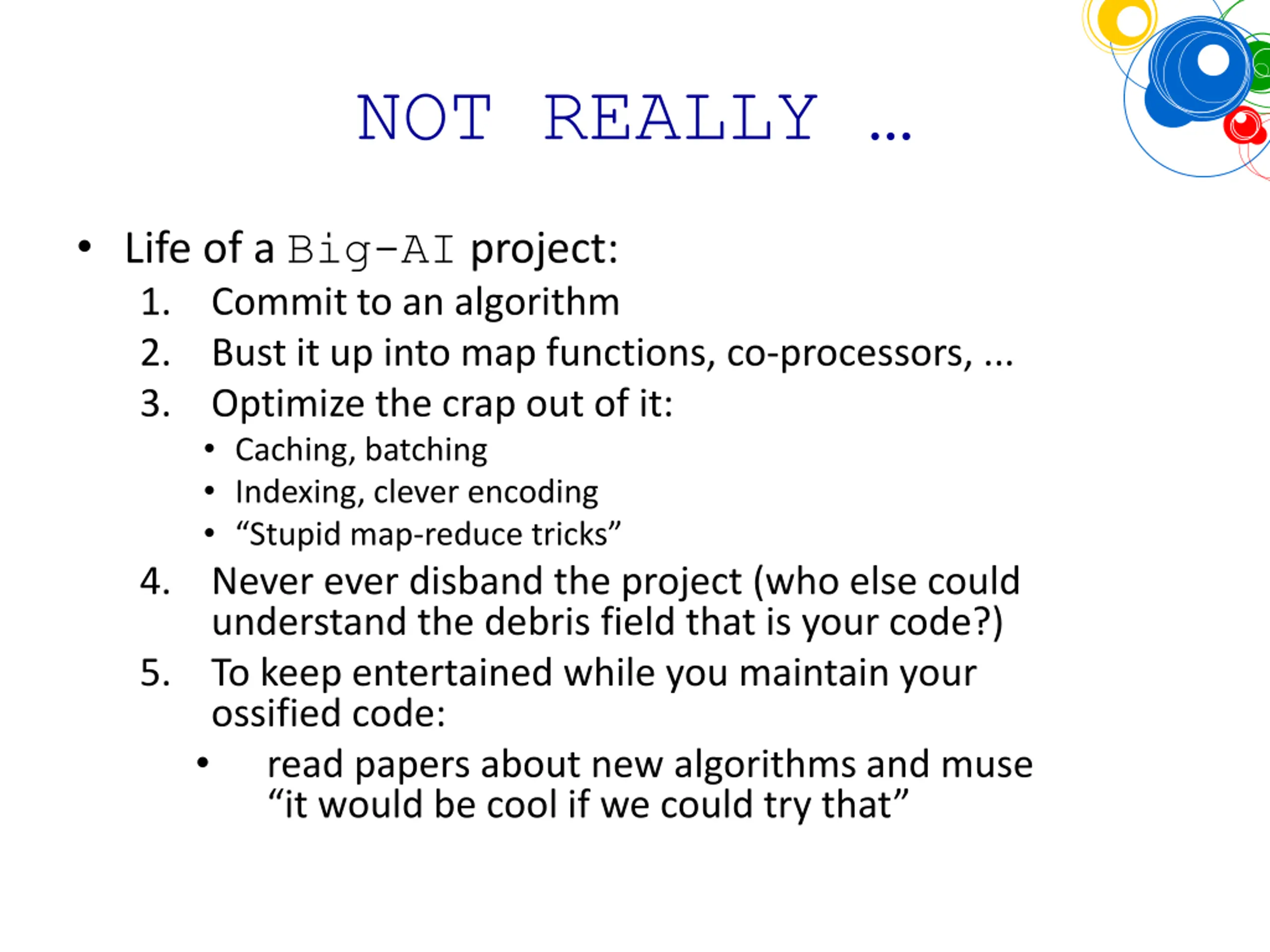 NOT REALLY …

• Life of a Big-AI project:
1. Commit to an algorithm
2. Bust it up into map functions, co-processors, ...
3. Optimize the crap out of it:
• Caching, batching
• Indexing, clever encoding
• “Stupid map-reduce tricks”
4. Never ever disband the project (who else could understand the debris field that is your code?)
5. To keep entertained while you maintain your ossified code:
• read papers about new algorithms and muse “it would be cool if we could try that”